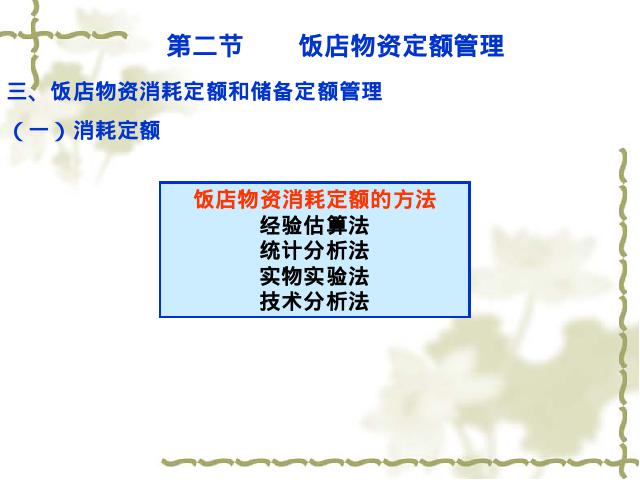 第二节　　饭店物资定额管理

三、饭店物资消耗定额和储备定额管理

（一）消耗定额

饭店物资消耗定额的方法
经验估算法
统计分析法
实物实验法
技术分析法